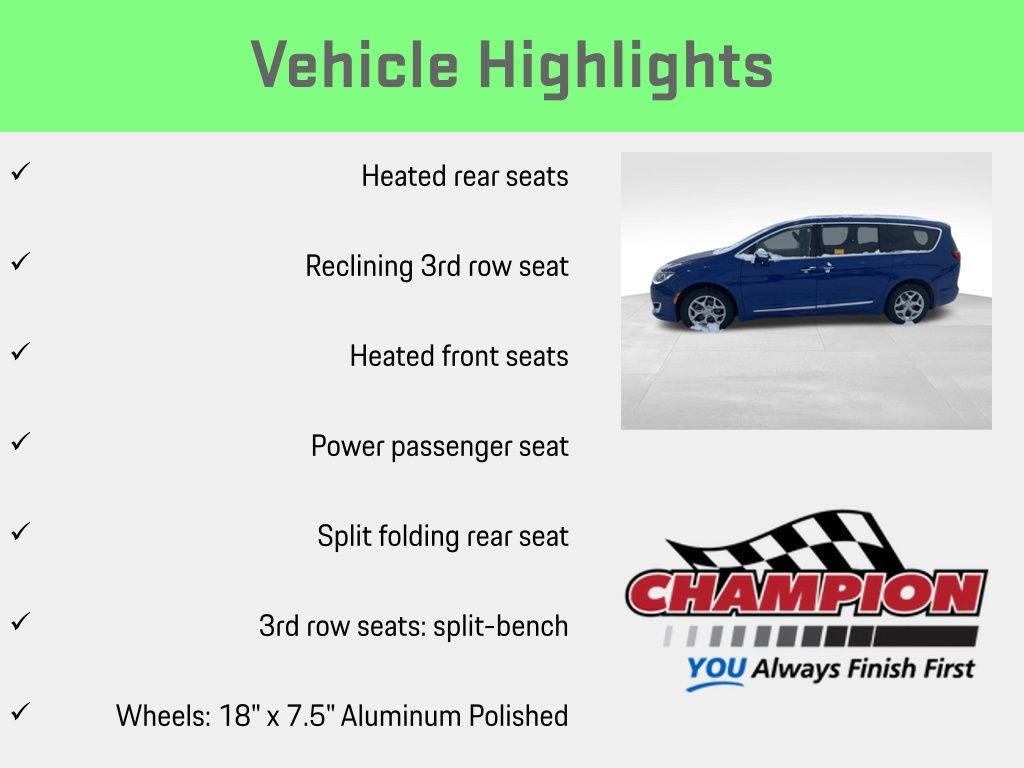 Vehicle Highlights

✓ Heated rear seats

✓ Reclining 3rd row seat

✓ Heated front seats

✓ Power passenger seat

✓ Split folding rear seat

✓ 3rd row seats: split-bench

✓ Wheels: 18" x 7.5" Aluminum Polished

CHAMPION
YOU Always Finish First